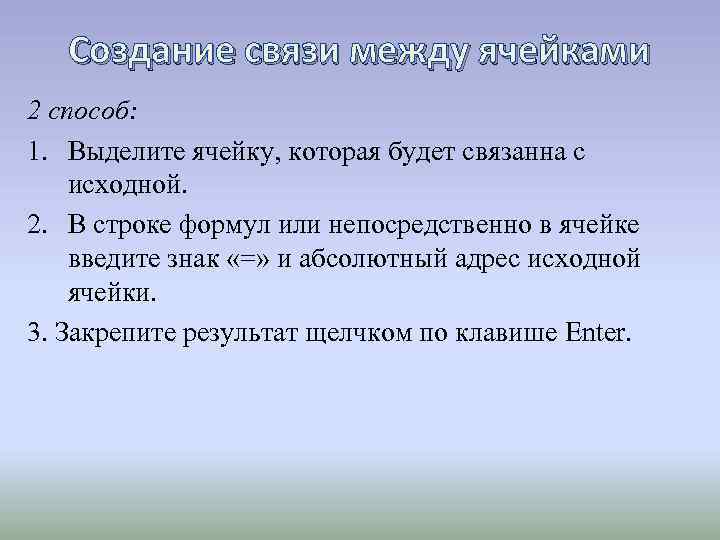 Создание связи между ячейками

2 способ:

1. Выделите ячейку, которая будет связанна с исходной.

2. В строке формул или непосредственно в ячейке введите знак «=» и абсолютный адрес исходной ячейки.

3. Закрепите результат щелчком по клавише Enter.